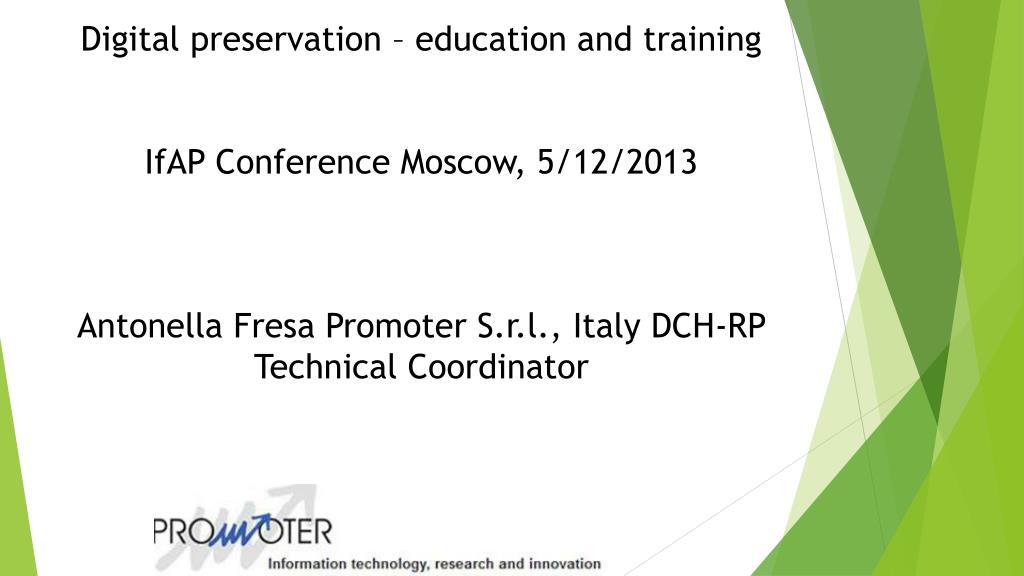 Digital preservation – education and training

IfAP Conference Moscow, 5/12/2013

Antonella Fresa Promoter S.r.l., Italy DCH-RP Technical Coordinator

PROMOTER
Information technology, research and innovation